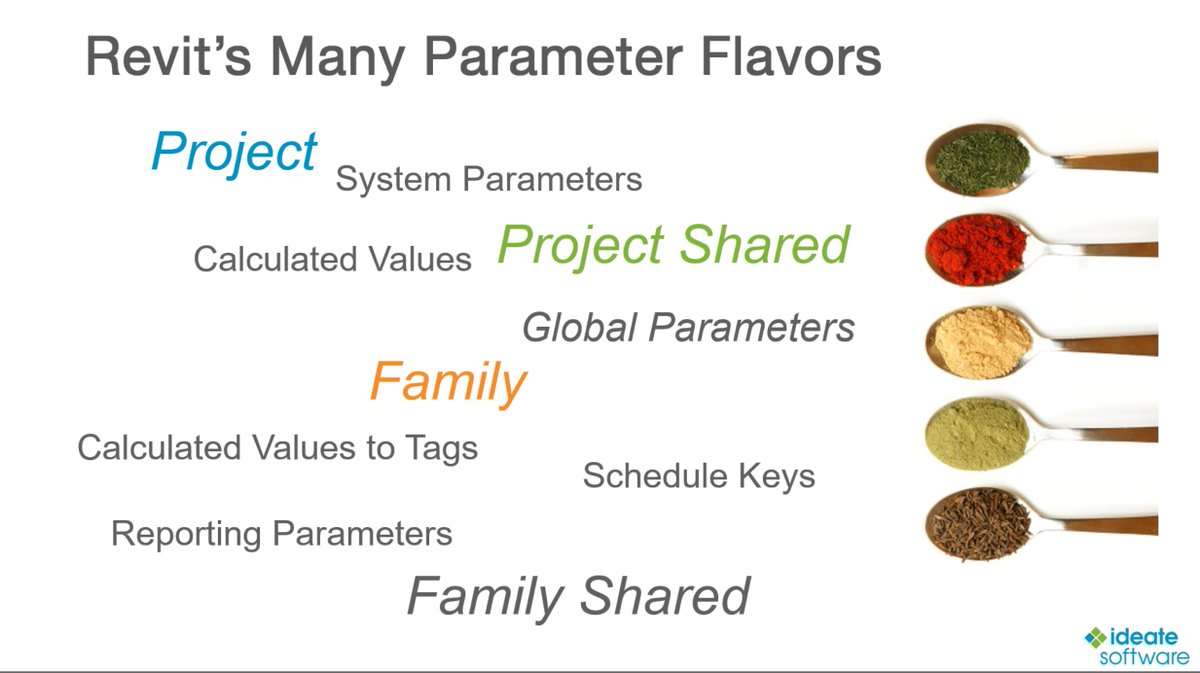 Revit's Many Parameter Flavors

Project

System Parameters

Calculated Values

Project Shared

Global Parameters

Family

Calculated Values to Tags

Schedule Keys

Reporting Parameters

Family Shared

ideate software